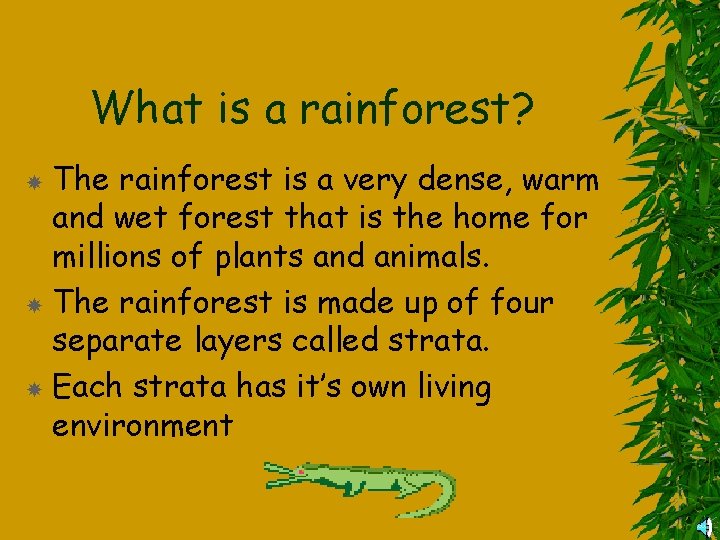 What is a rainforest?

The rainforest is a very dense, warm and wet forest that is the home for millions of plants and animals.

The rainforest is made up of four separate layers called strata.

Each strata has it's own living environment